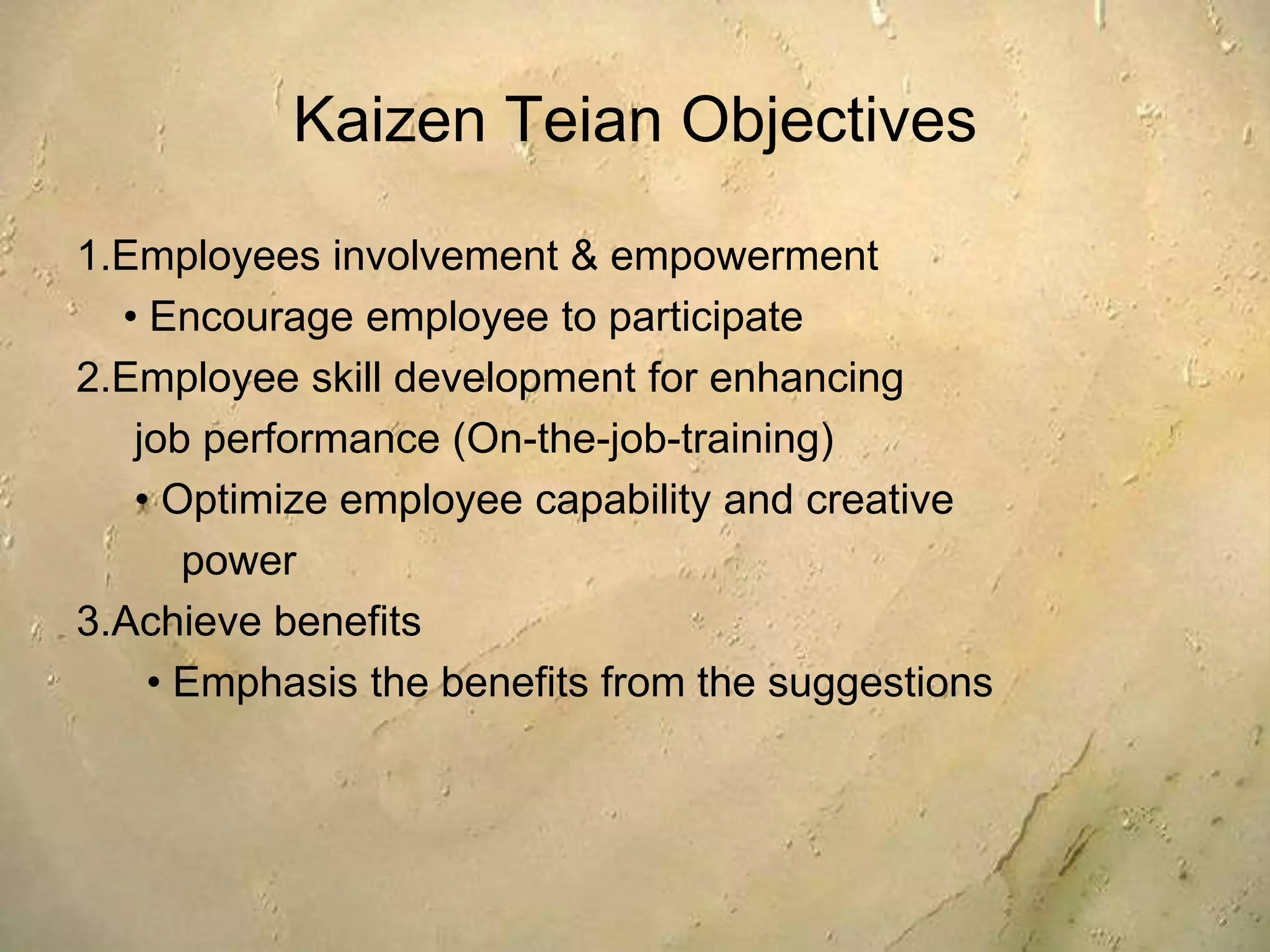 Kaizen Teian Objectives

1.Employees involvement & empowerment
• Encourage employee to participate
2.Employee skill development for enhancing job performance (On-the-job-training)
• Optimize employee capability and creative power
3.Achieve benefits
• Emphasis the benefits from the suggestions